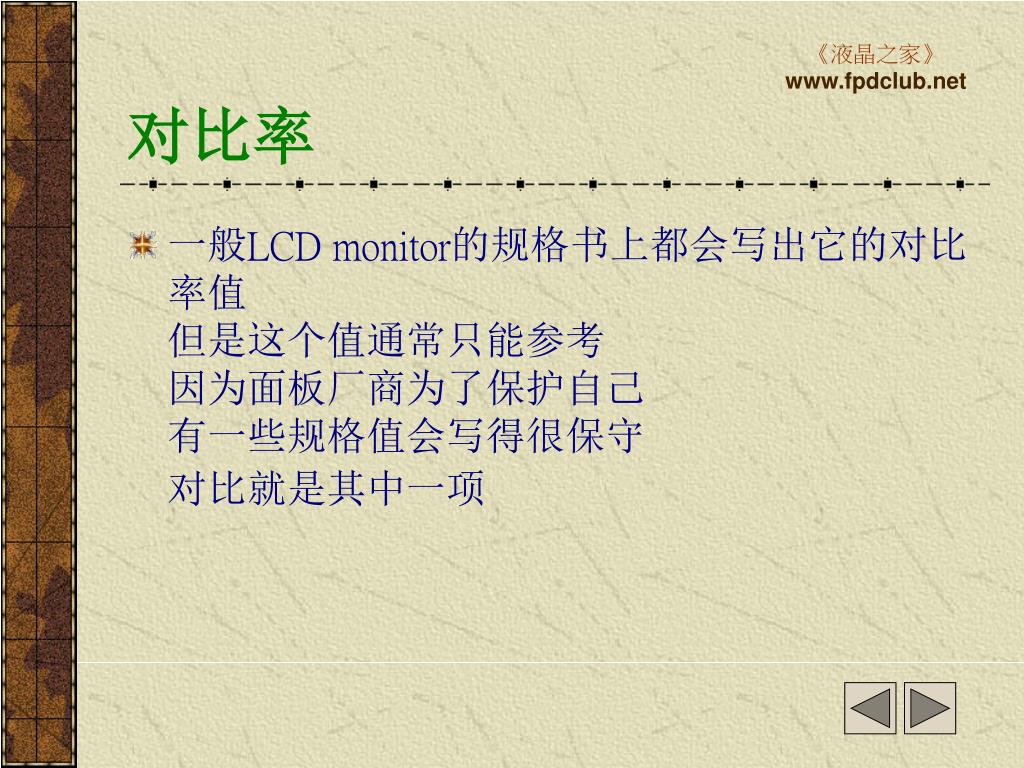 《液晶之家》
www.fpdclub.net

对比率

一般LCD monitor的规格书上都会写出它的对比率值
但是这个值通常只能参考
因为面板厂商为了保护自己
有一些规格值会写得很保守
对比就是其中一项